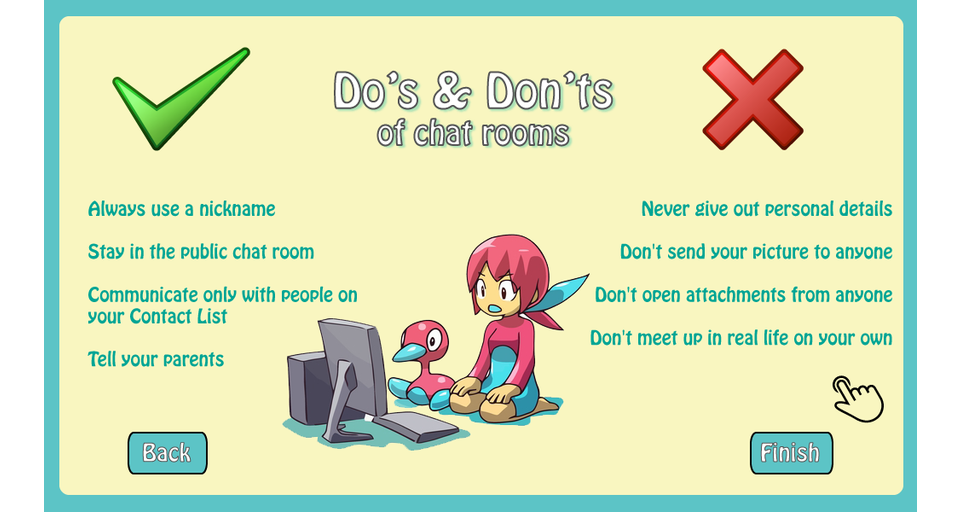 Do's & Don'ts
of chat rooms

Always use a nickname

Stay in the public chat room

Communicate only with people on your Contact List

Tell your parents

Never give out personal details

Don't send your picture to anyone

Don't open attachments from anyone

Don't meet up in real life on your own

Back

Finish